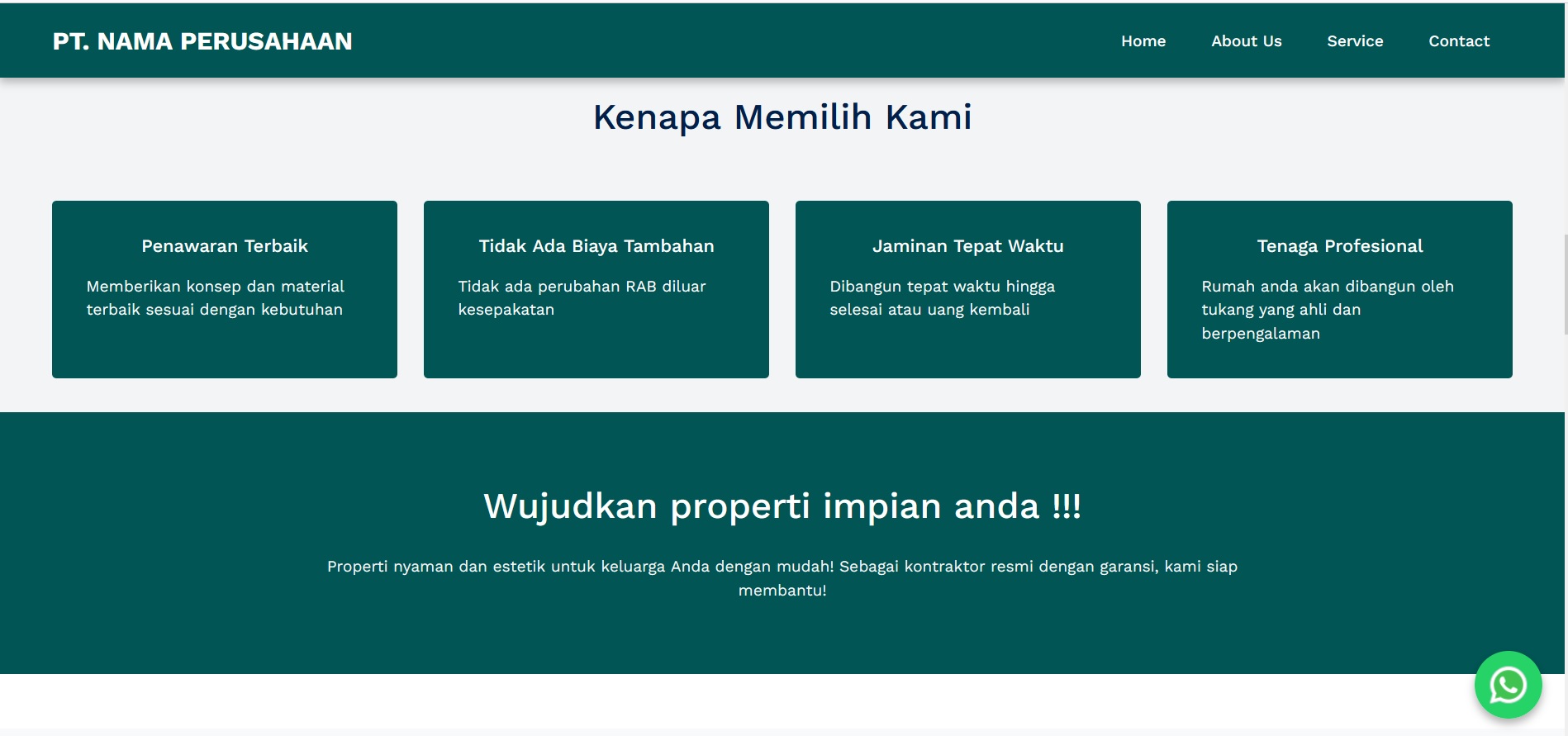 PT. NAMA PERUSAHAAN

Home About Us Service Contact

Kenapa Memilih Kami

Penawaran Terbaik

Memberikan konsep dan material terbaik sesuai dengan kebutuhan

Tidak Ada Biaya Tambahan

Tidak ada perubahan RAB diluar kesepakatan

Jaminan Tepat Waktu

Dibangun tepat waktu hingga selesai atau uang kembali

Tenaga Profesional

Rumah anda akan dibangun oleh tukang yang ahli dan berpengalaman

Wujudkan properti impian anda !!!

Properti nyaman dan estetik untuk keluarga Anda dengan mudah! Sebagai kontraktor resmi dengan garansi, kami siap membantu!